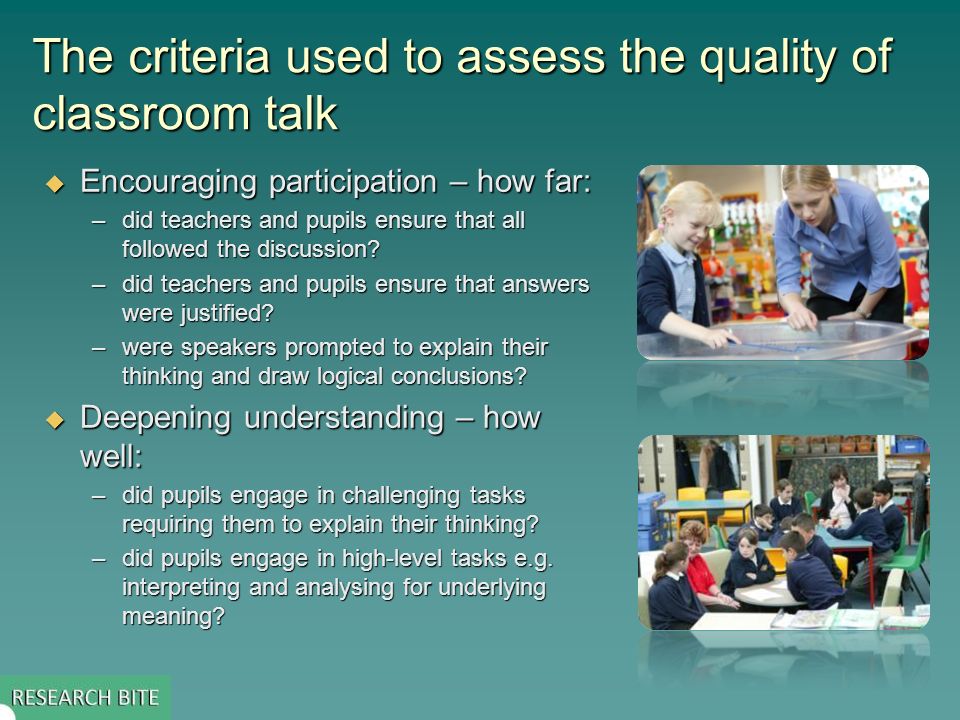 The criteria used to assess the quality of classroom talk

◆ Encouraging participation – how far:
– did teachers and pupils ensure that all followed the discussion?
– did teachers and pupils ensure that answers were justified?
– were speakers prompted to explain their thinking and draw logical conclusions?

◆ Deepening understanding – how well:
– did pupils engage in challenging tasks requiring them to explain their thinking?
– did pupils engage in high-level tasks e.g. interpreting and analysing for underlying meaning?

RESEARCH BITE